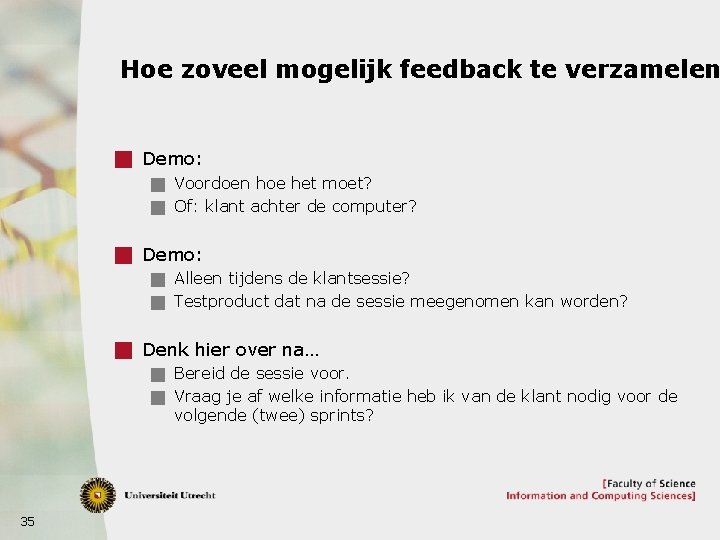 Hoe zoveel mogelijk feedback te verzamelen

Demo:
Voordoen hoe het moet?
Of: klant achter de computer?

Demo:
Alleen tijdens de klantsessie?
Testproduct dat na de sessie meegenomen kan worden?

Denk hier over na…
Bereid de sessie voor.
Vraag je af welke informatie heb ik van de klant nodig voor de volgende (twee) sprints?

Universiteit Utrecht

[Faculty of Science
Information and Computing Sciences]

35